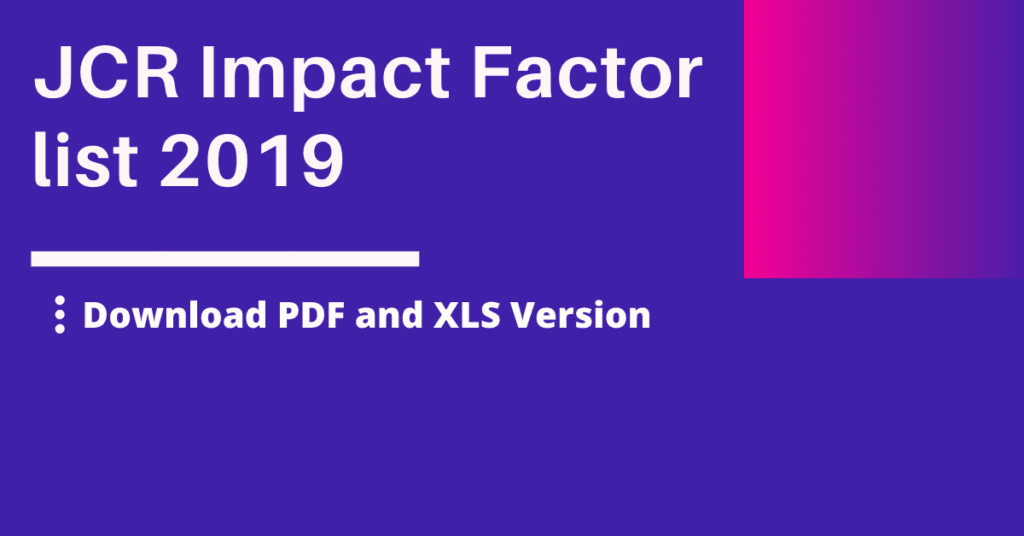 JCR Impact Factor list 2019

Download PDF and XLS Version